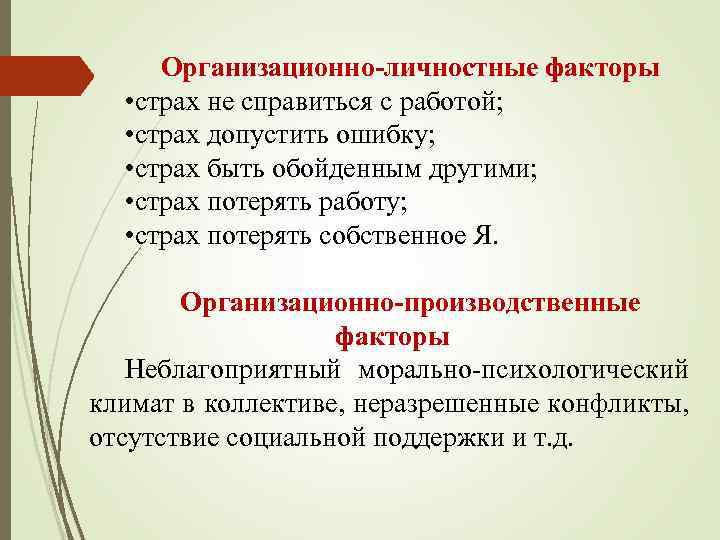 Организационно-личностные факторы
•страх не справиться с работой;
•страх допустить ошибку;
•страх быть обойденным другими;
•страх потерять работу;
•страх потерять собственное Я.

Организационно-производственные факторы

Неблагоприятный морально-психологический климат в коллективе, неразрешенные конфликты, отсутствие социальной поддержки и т.д.